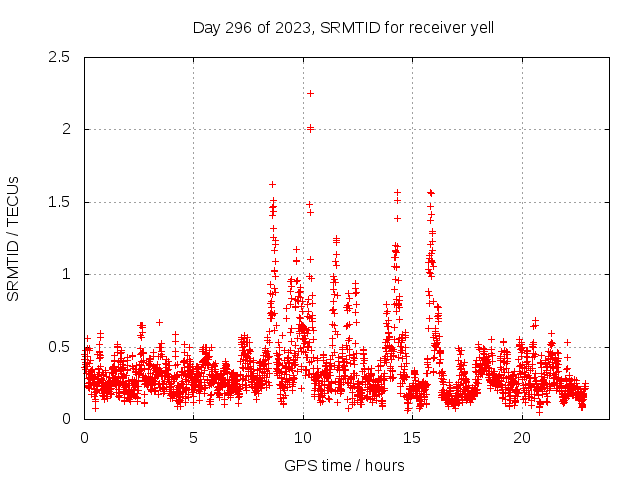 Day 296 of 2023, SRMTID for receiver yell

SRMTID / TECUs

2.5
2
1.5
1
0.5
0

0
5
10
15
20

GPS time / hours